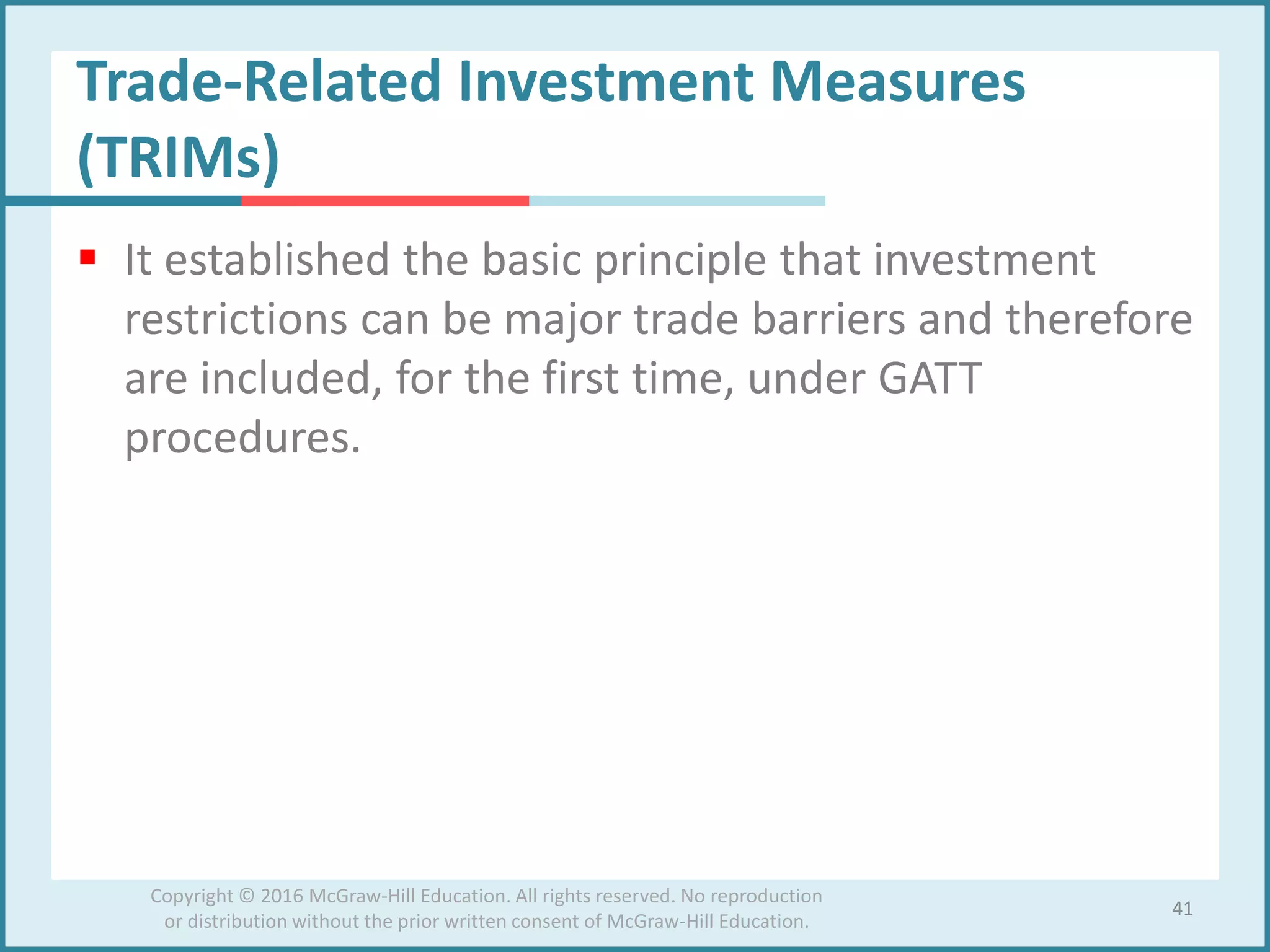 Trade-Related Investment Measures (TRIMs)

▪ It established the basic principle that investment restrictions can be major trade barriers and therefore are included, for the first time, under GATT procedures.

Copyright © 2016 McGraw-Hill Education. All rights reserved. No reproduction or distribution without the prior written consent of McGraw-Hill Education.

41